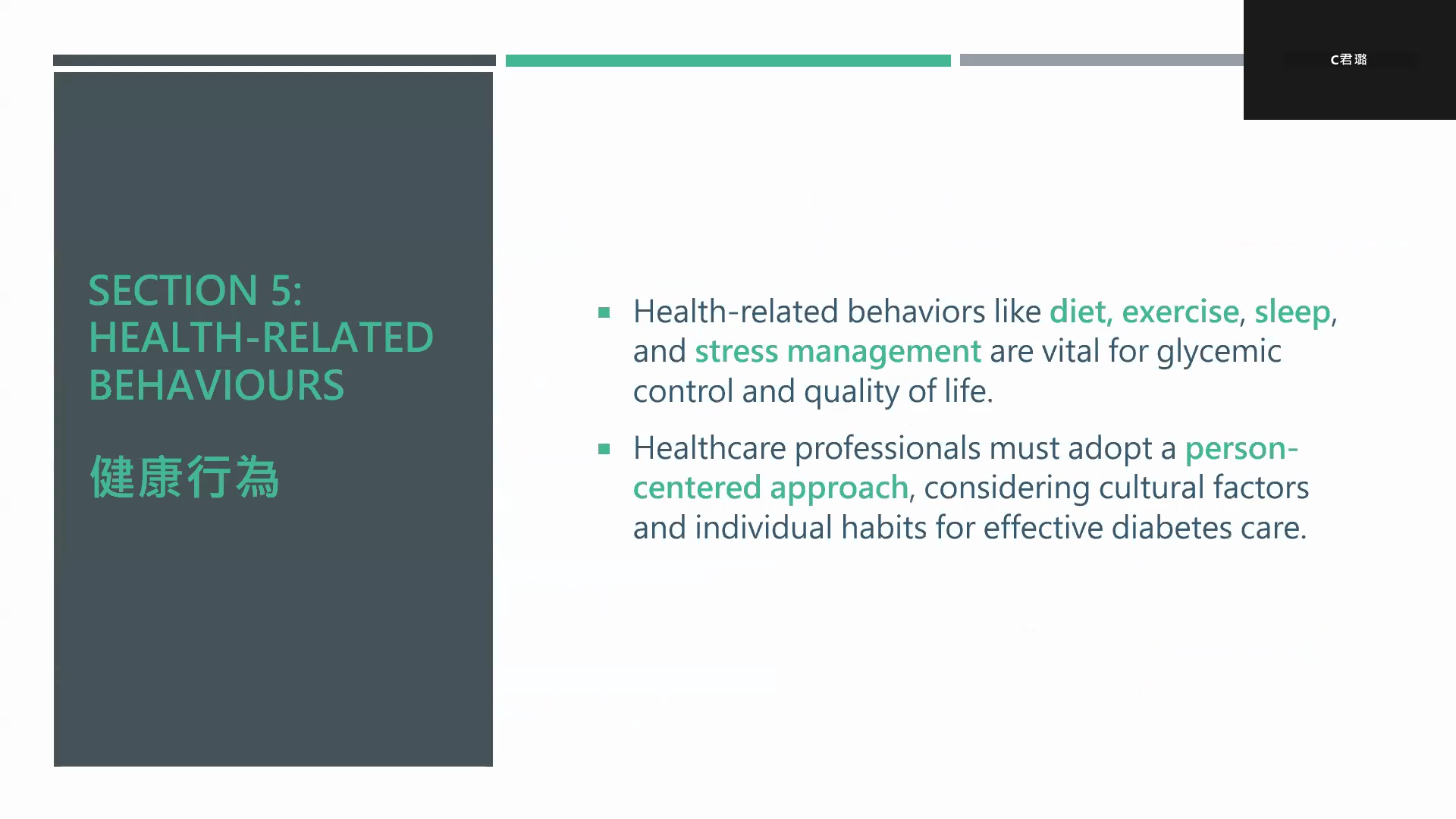 C君璐

SECTION 5: HEALTH-RELATED BEHAVIOURS

健康行為

▪ Health-related behaviors like diet, exercise, sleep, and stress management are vital for glycemic control and quality of life.

▪ Healthcare professionals must adopt a person-centered approach, considering cultural factors and individual habits for effective diabetes care.